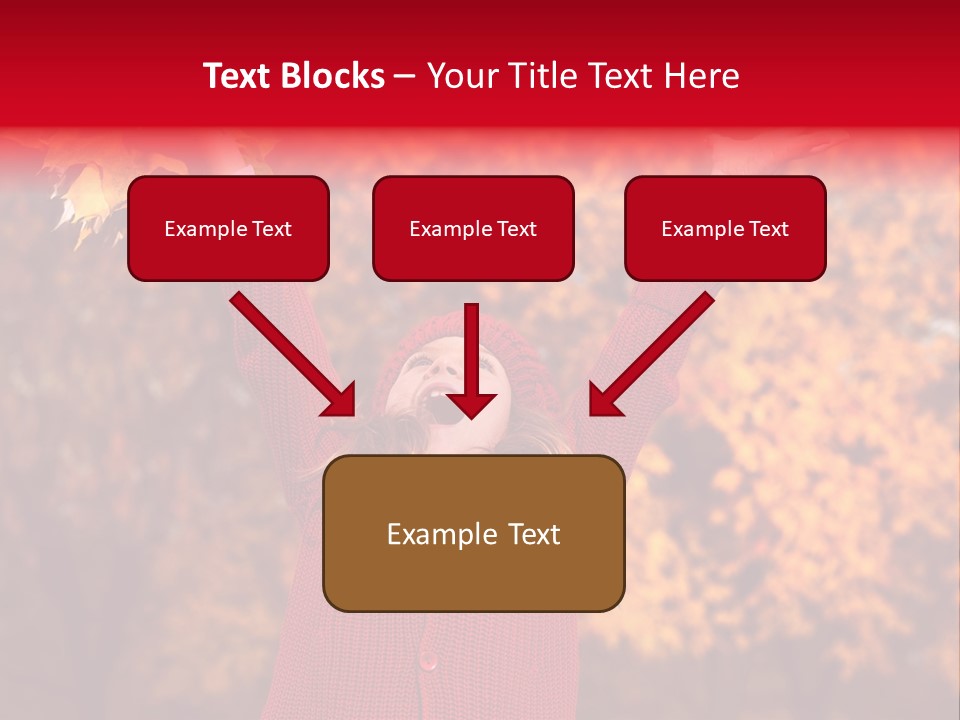 Text Blocks – Your Title Text Here

Example Text

Example Text

Example Text

Example Text